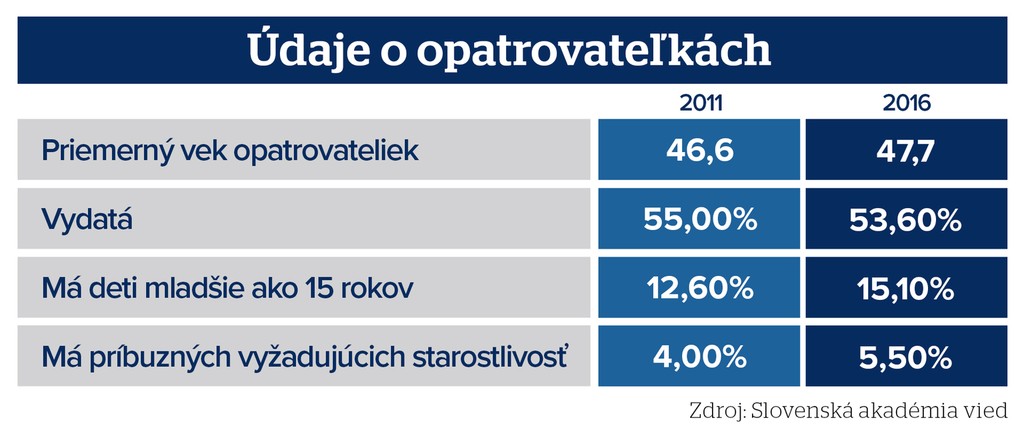 Údaje o opatrovateľkách

| | 2011 | 2016 |
|---|---|---|
| Priemerný vek opatrovateliek | 46,6 | 47,7 |
| Vydatá | 55,00% | 53,60% |
| Má deti mladšie ako 15 rokov | 12,60% | 15,10% |
| Má príbuzných vyžadujúcich starostlivosť | 4,00% | 5,50% |

Zdroj: Slovenská akadémia vied